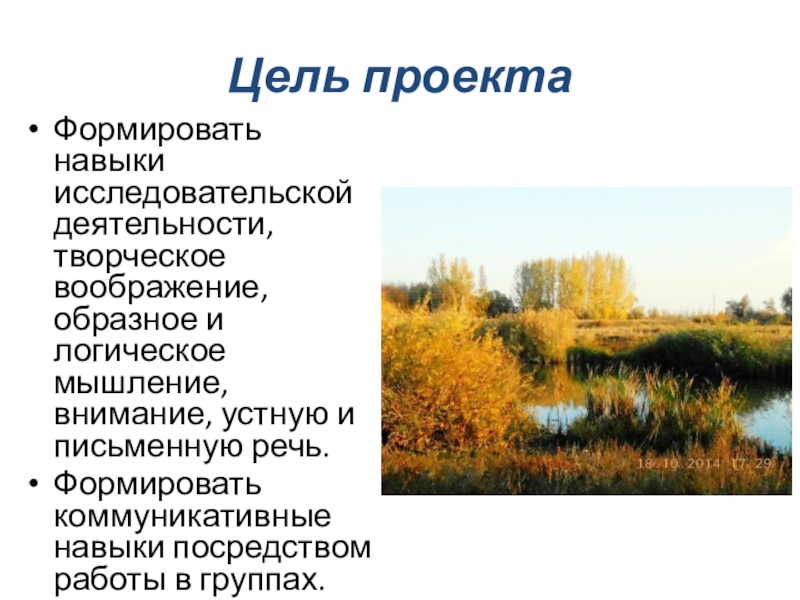 Цель проекта

• Формировать навыки исследовательской деятельности, творческое воображение, образное и логическое мышление, внимание, устную и письменную речь.
• Формировать коммуникативные навыки посредством работы в группах.

18.10.2014 17:29